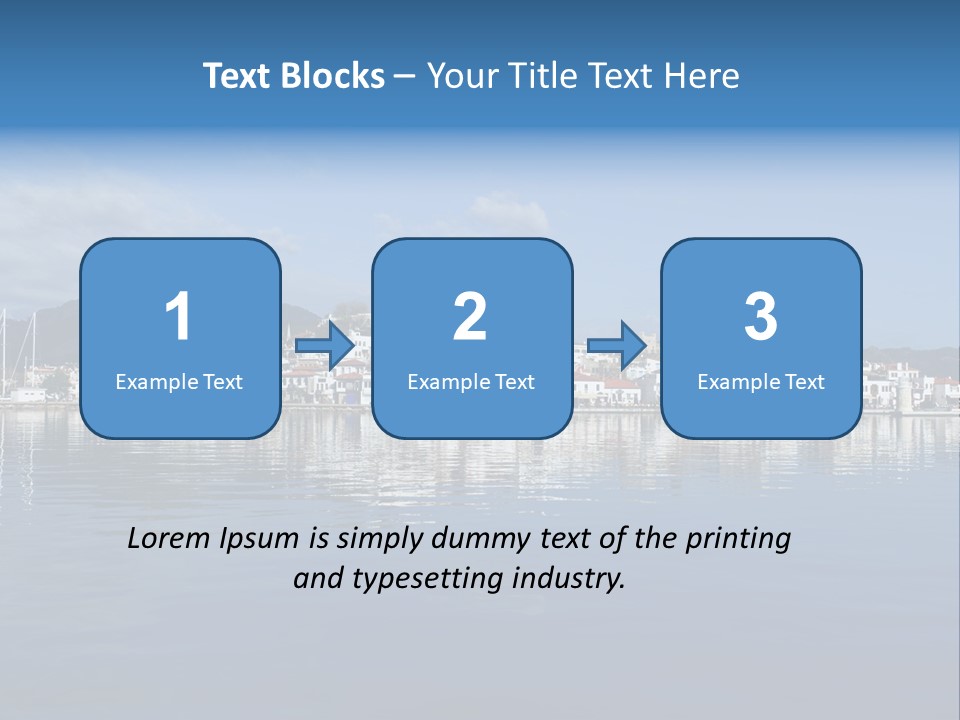 Text Blocks – Your Title Text Here

1
Example Text

2
Example Text

3
Example Text

Lorem Ipsum is simply dummy text of the printing and typesetting industry.